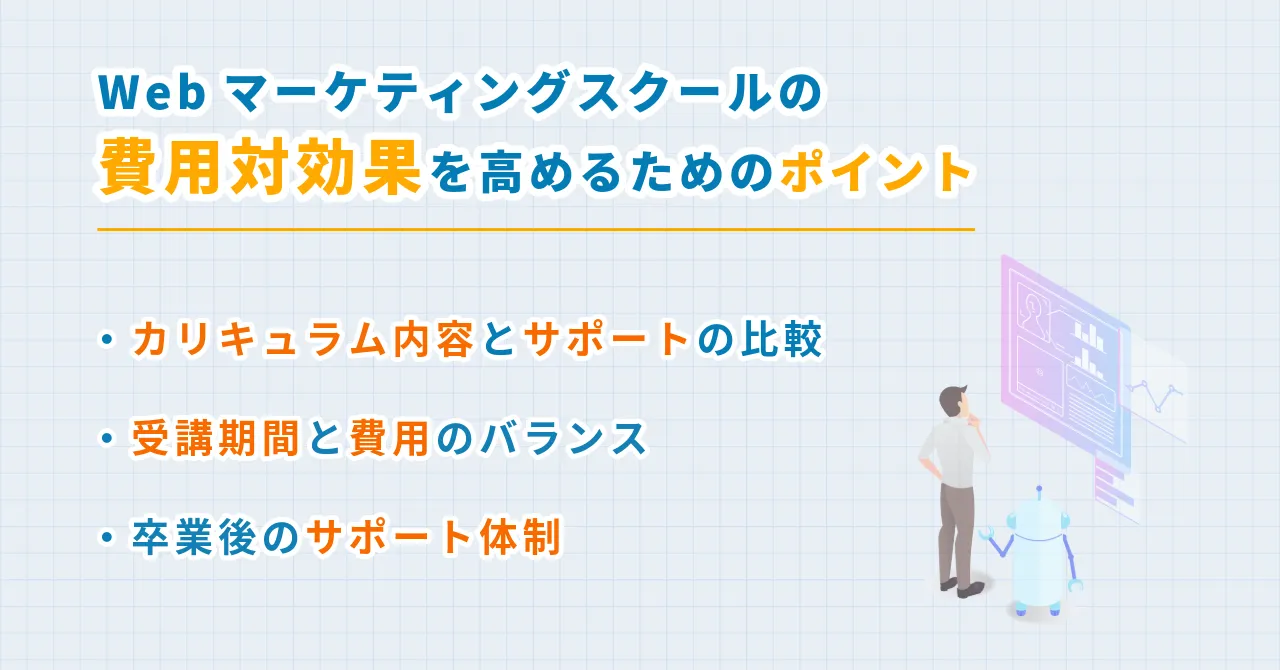 Web マーケティングスクールの
費用対効果を高めるためのポイント

・カリキュラム内容とサポートの比較

・受講期間と費用のバランス

・卒業後のサポート体制